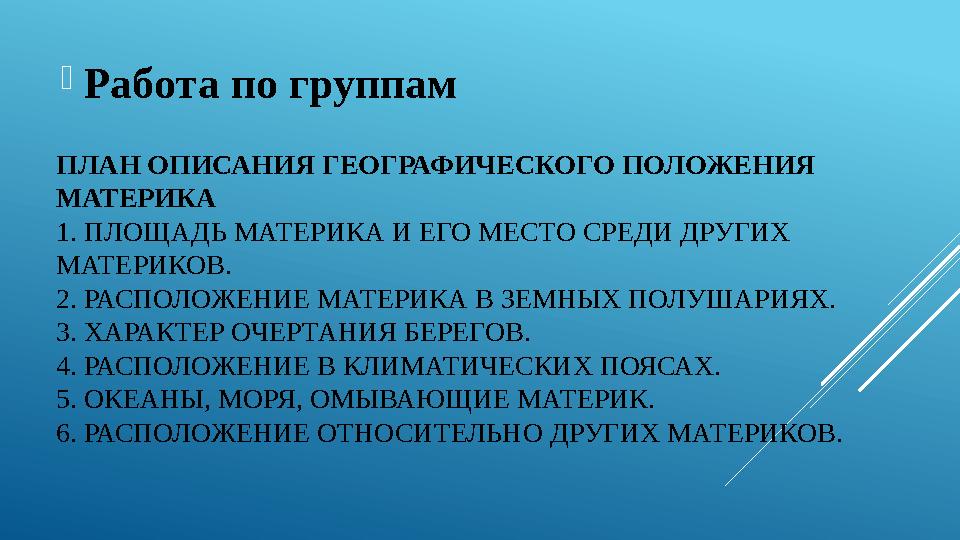 Работа по группам

ПЛАН ОПИСАНИЯ ГЕОГРАФИЧЕСКОГО ПОЛОЖЕНИЯ МАТЕРИКА
1. ПЛОЩАДЬ МАТЕРИКА И ЕГО МЕСТО СРЕДИ ДРУГИХ МАТЕРИКОВ.
2. РАСПОЛОЖЕНИЕ МАТЕРИКА В ЗЕМНЫХ ПОЛУШАРИЯХ.
3. ХАРАКТЕР ОЧЕРТАНИЯ БЕРЕГОВ.
4. РАСПОЛОЖЕНИЕ В КЛИМАТИЧЕСКИХ ПОЯСАХ.
5. ОКЕАНЫ, МОРЯ, ОМЫВАЮЩИЕ МАТЕРИК.
6. РАСПОЛОЖЕНИЕ ОТНОСИТЕЛЬНО ДРУГИХ МАТЕРИКОВ.